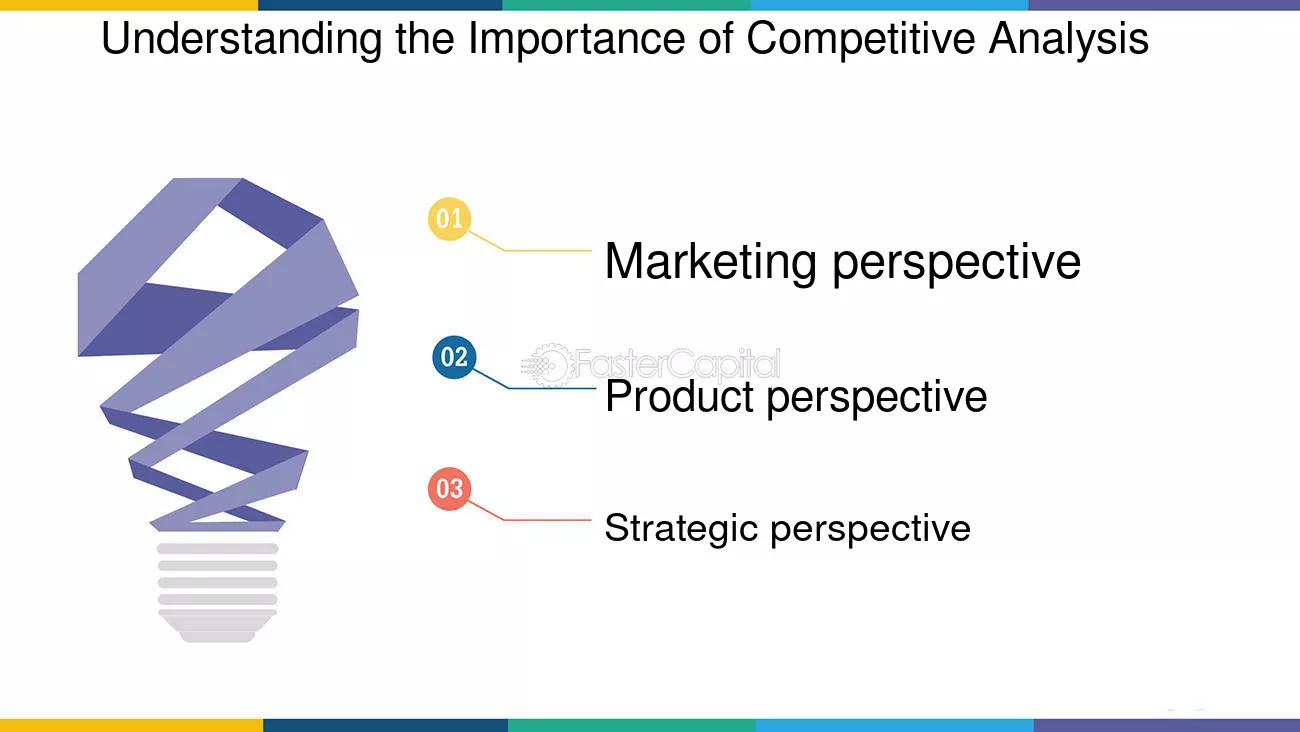 Understanding the Importance of Competitive Analysis

01
Marketing perspective

02
Product perspective

03
Strategic perspective

FasterCapital